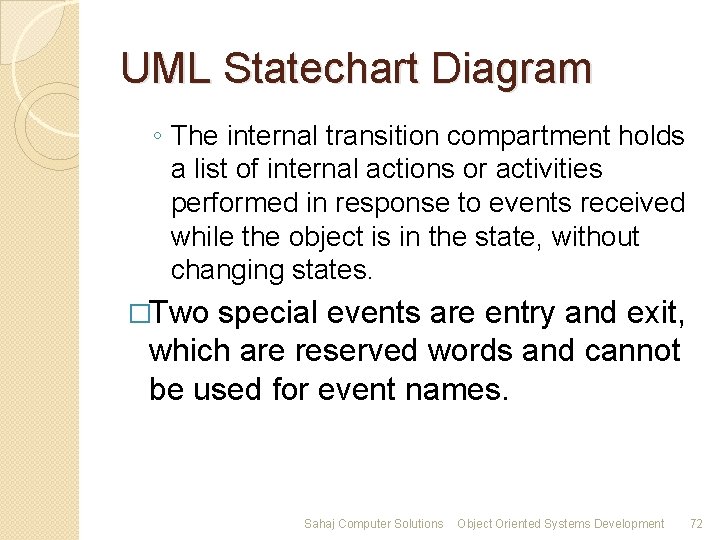 UML Statechart Diagram

◦ The internal transition compartment holds a list of internal actions or activities performed in response to events received while the object is in the state, without changing states.

□Two special events are entry and exit, which are reserved words and cannot be used for event names.

Sahaj Computer Solutions Object Oriented Systems Development 72